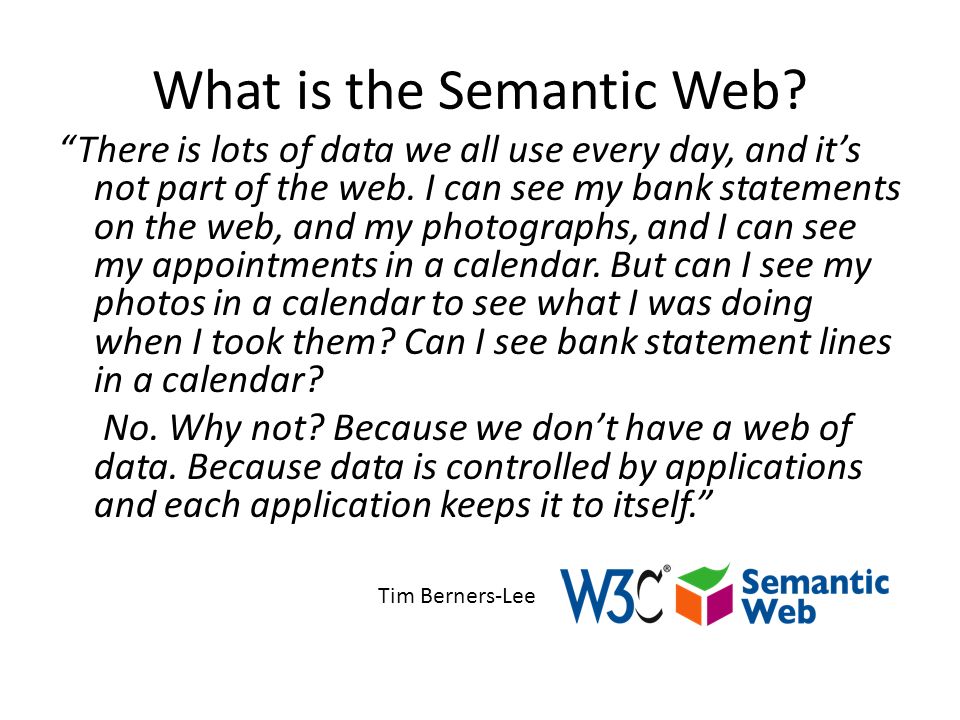 What is the Semantic Web?

“There is lots of data we all use every day, and it’s not part of the web. I can see my bank statements on the web, and my photographs, and I can see my appointments in a calendar. But can I see my photos in a calendar to see what I was doing when I took them? Can I see bank statement lines in a calendar?

No. Why not? Because we don’t have a web of data. Because data is controlled by applications and each application keeps it to itself.”

Tim Berners-Lee

W3C® Semantic Web